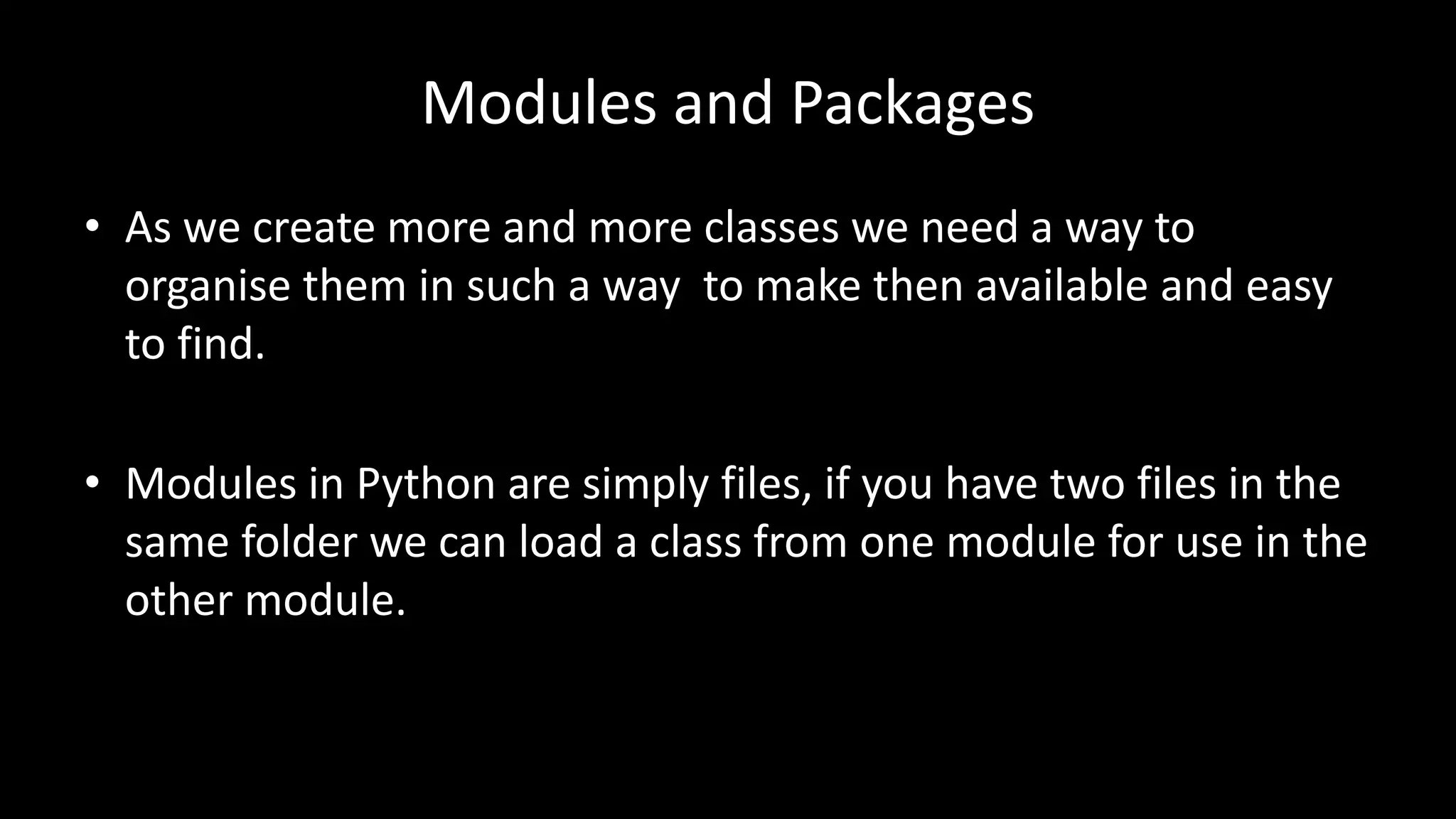 Modules and Packages

• As we create more and more classes we need a way to organise them in such a way to make then available and easy to find.

• Modules in Python are simply files, if you have two files in the same folder we can load a class from one module for use in the other module.